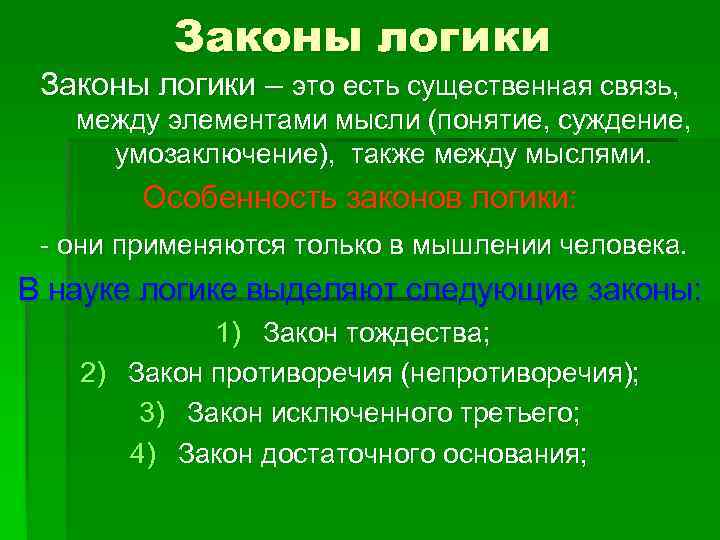 Законы логики

Законы логики – это есть существенная связь, между элементами мысли (понятие, суждение, умозаключение), также между мыслями.

Особенность законов логики:

- они применяются только в мышлении человека.

В науке логике выделяют следующие законы:

1) Закон тождества;
2) Закон противоречия (непротиворечия);
3) Закон исключенного третьего;
4) Закон достаточного основания;